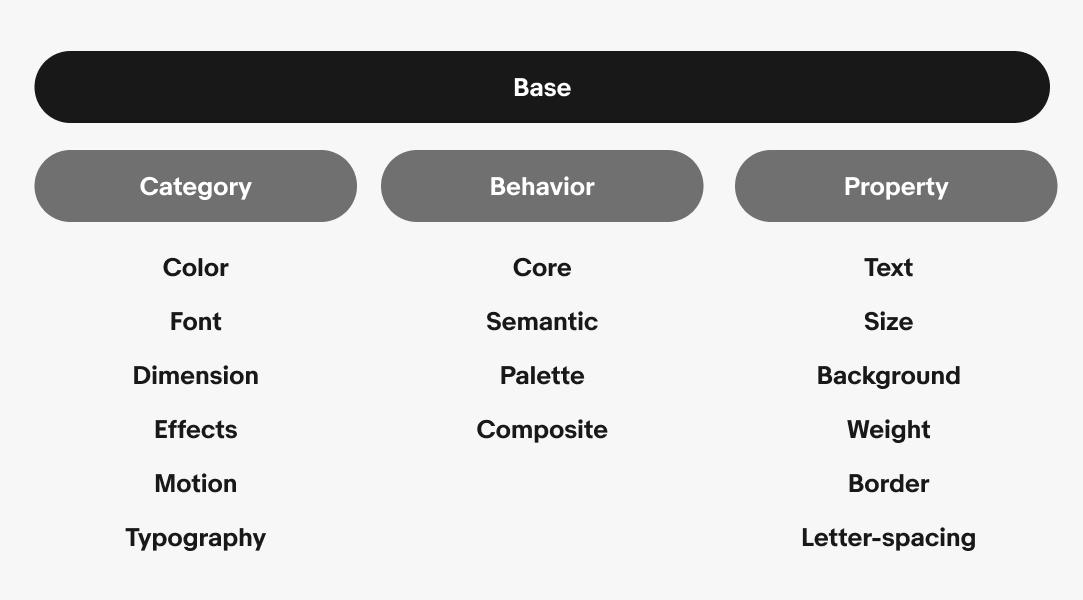 Base

Category

Color
Font
Dimension
Effects
Motion
Typography

Behavior

Core
Semantic
Palette
Composite

Property

Text
Size
Background
Weight
Border
Letter-spacing